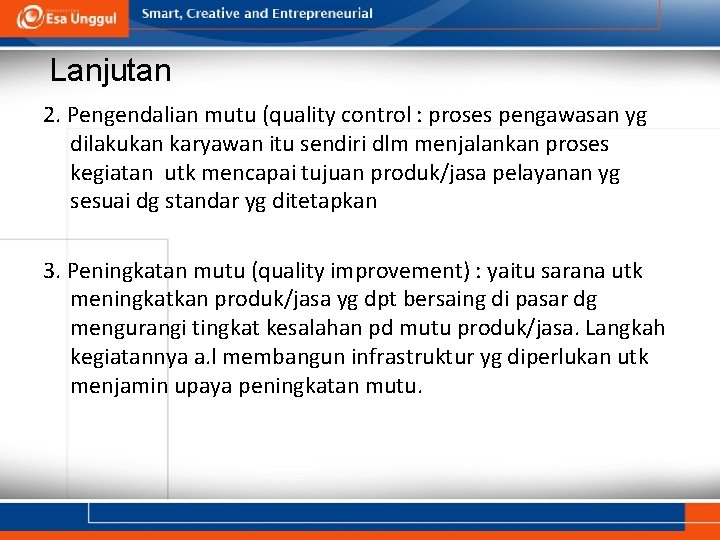 Esa Unggul

Smart, Creative and Entrepreneurial

Lanjutan

2. Pengendalian mutu (quality control : proses pengawasan yg dilakukan karyawan itu sendiri dlm menjalankan proses kegiatan utk mencapai tujuan produk/jasa pelayanan yg sesuai dg standar yg ditetapkan

3. Peningkatan mutu (quality improvement) : yaitu sarana utk meningkatkan produk/jasa yg dpt bersaing di pasar dg mengurangi tingkat kesalahan pd mutu produk/jasa. Langkah kegiatannya a.l membangun infrastruktur yg diperlukan utk menjamin upaya peningkatan mutu.